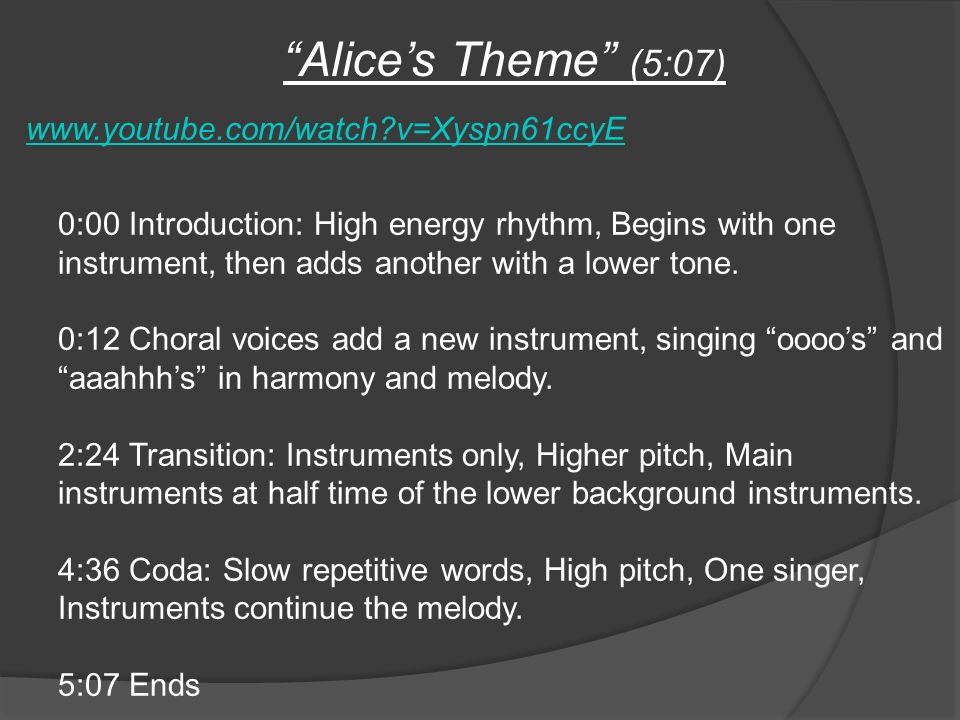 “Alice’s Theme” (5:07)

www.youtube.com/watch?v=Xyspn61ccyE

0:00 Introduction: High energy rhythm, Begins with one instrument, then adds another with a lower tone.

0:12 Choral voices add a new instrument, singing “oooo’s” and “aaahhh’s” in harmony and melody.

2:24 Transition: Instruments only, Higher pitch, Main instruments at half time of the lower background instruments.

4:36 Coda: Slow repetitive words, High pitch, One singer, Instruments continue the melody.

5:07 Ends